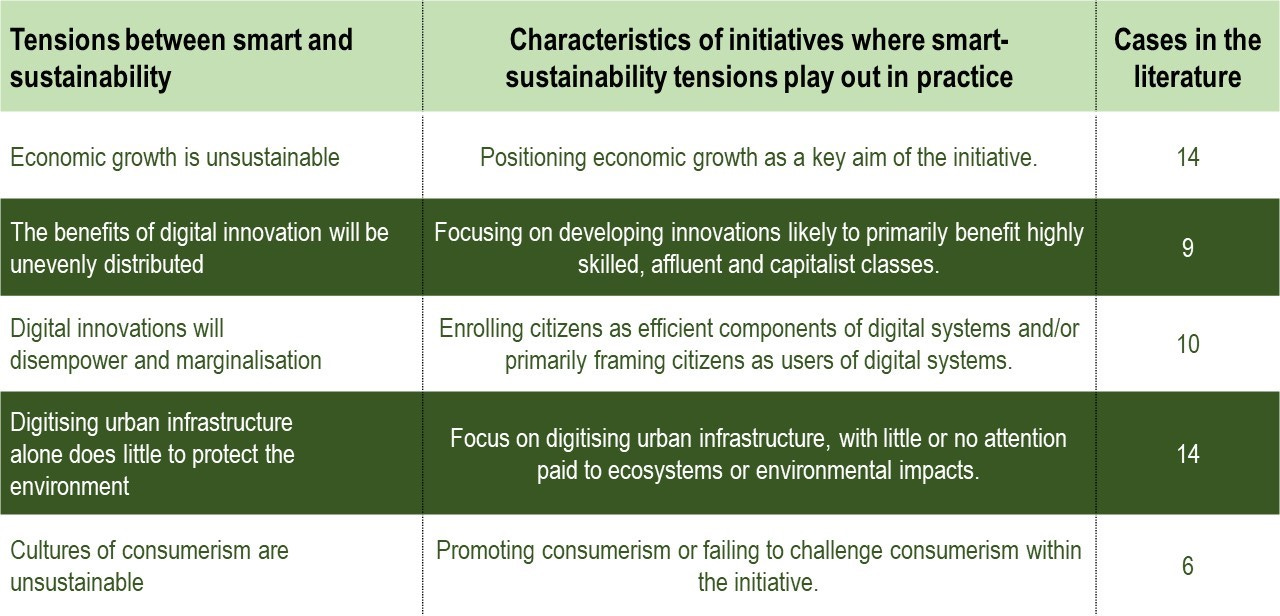 | Tensions between smart and sustainability | Characteristics of initiatives where smart-sustainability tensions play out in practice | Cases in the literature |
|---|---|---|
| Economic growth is unsustainable | Positioning economic growth as a key aim of the initiative. | 14 |
| The benefits of digital innovation will be unevenly distributed | Focusing on developing innovations likely to primarily benefit highly skilled, affluent and capitalist classes. | 9 |
| Digital innovations will disempower and marginalisation | Enrolling citizens as efficient components of digital systems and/or primarily framing citizens as users of digital systems. | 10 |
| Digitising urban infrastructure alone does little to protect the environment | Focus on digitising urban infrastructure, with little or no attention paid to ecosystems or environmental impacts. | 14 |
| Cultures of consumerism are unsustainable | Promoting consumerism or failing to challenge consumerism within the initiative. | 6 |